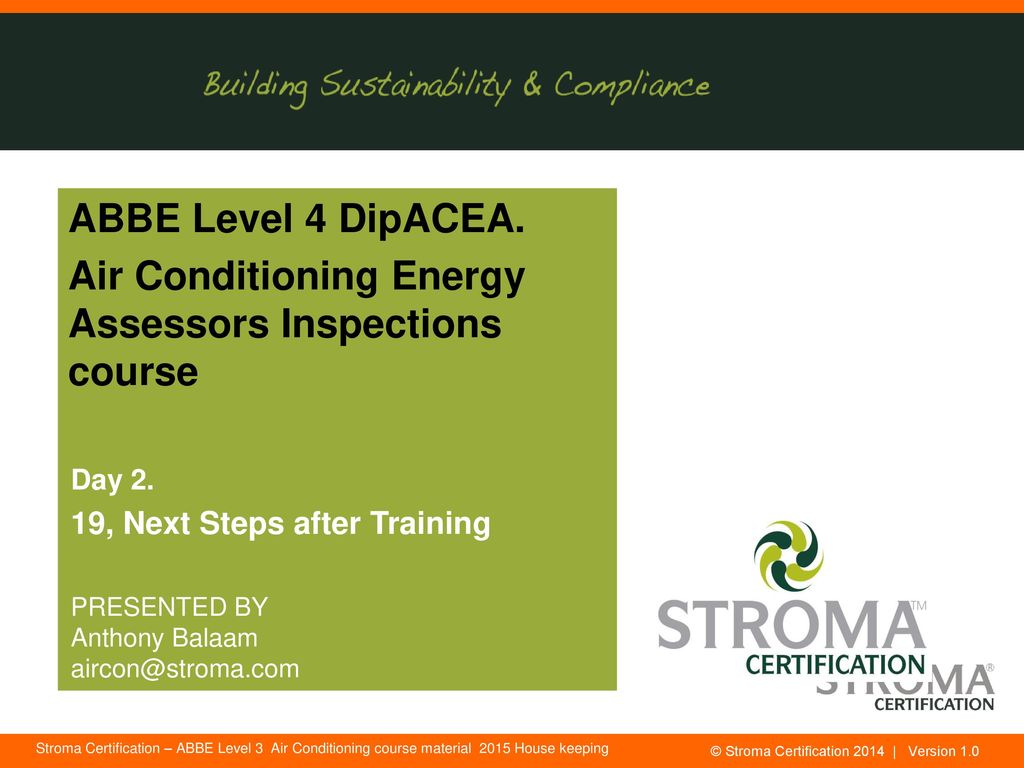 Building Sustainability & Compliance

ABBE Level 4 DipACEA.

Air Conditioning Energy Assessors Inspections course

Day 2.

19, Next Steps after Training

PRESENTED BY
Anthony Balaam
aircon@stroma.com

STROMA™
CERTIFICATION

STROMA®
CERTIFICATION

Stroma Certification – ABBE Level 3 Air Conditioning course material 2015 House keeping

© Stroma Certification 2014 | Version 1.0